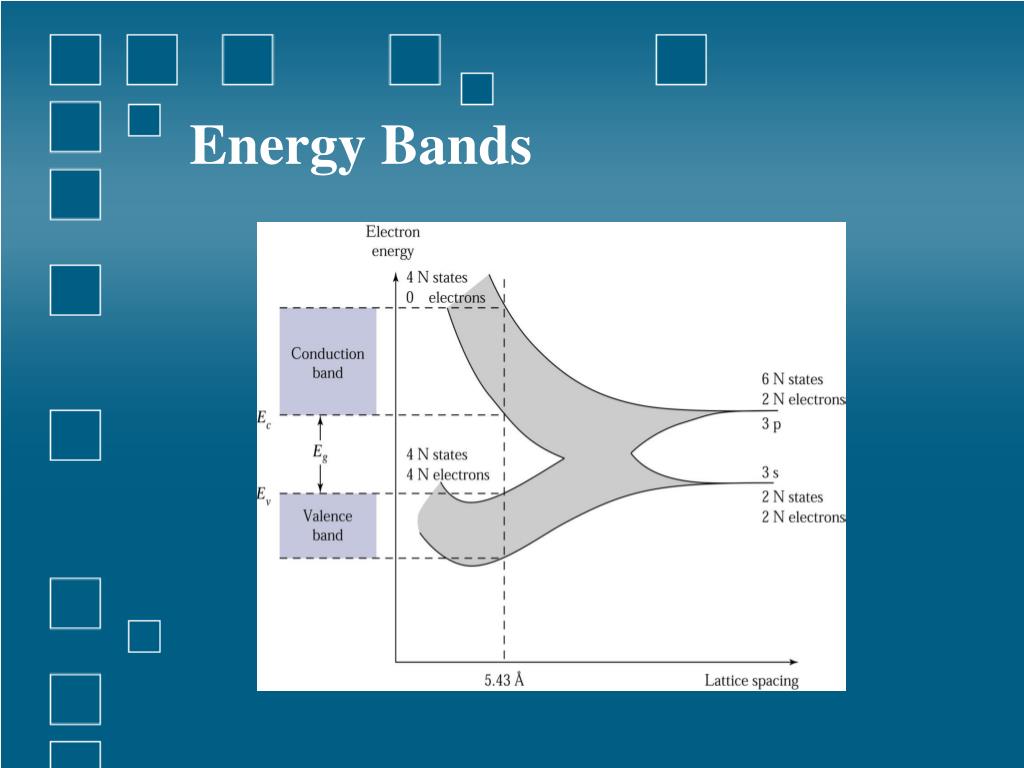 Energy Bands

Electron energy

4 N states
0 electrons

Conduction band

$E_c$

$E_g$

$E_v$

Valence band

4 N states
4 N electrons

6 N states
2 N electrons

3 p

3 s

2 N states
2 N electrons

5.43 Å

Lattice spacing